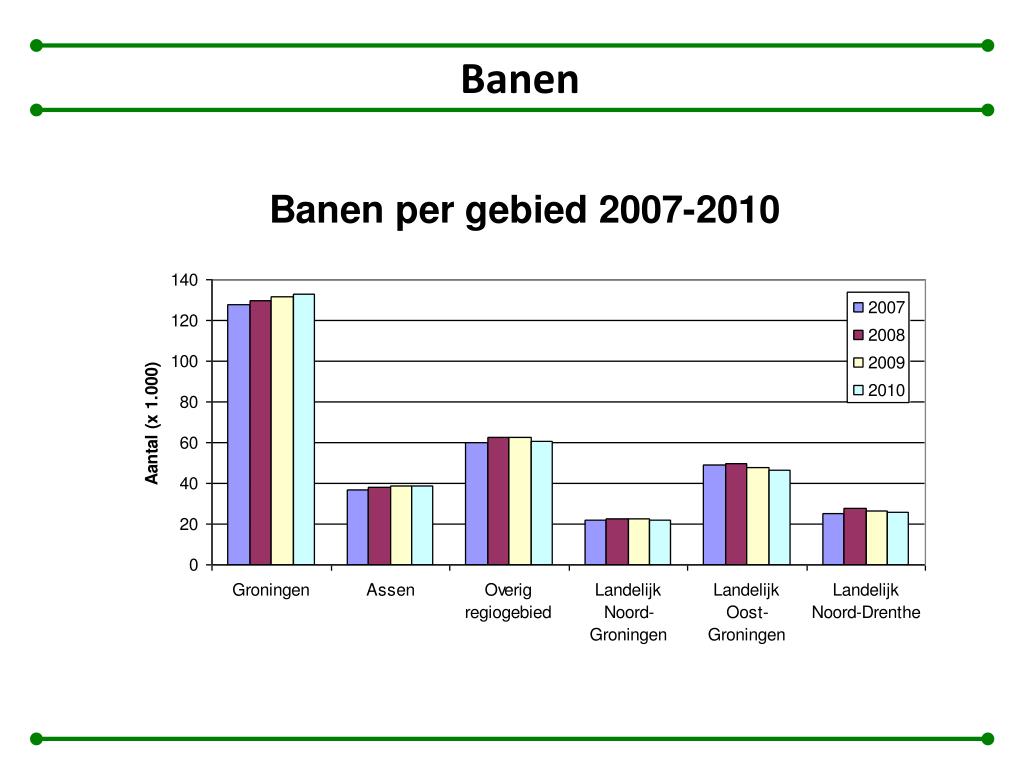 Banen

Banen per gebied 2007-2010

Aantal (x 1.000)

140
120
100
80
60
40
20
0

2007
2008
2009
2010

Groningen
Assen
Overig regiogebied
Landelijk Noord-Groningen
Landelijk Oost-Groningen
Landelijk Noord-Drenthe